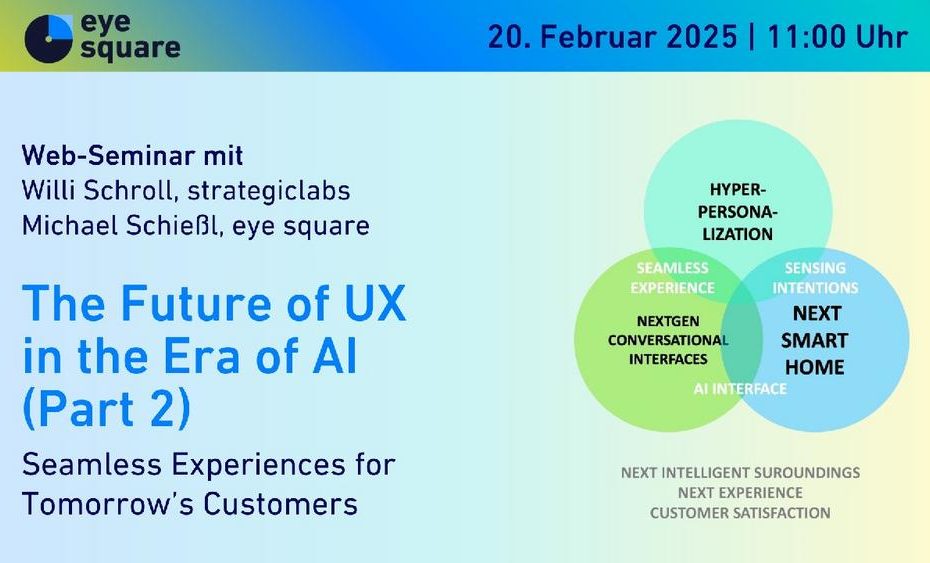 eye square

20. Februar 2025 | 11:00 Uhr

Web-Seminar mit
Willi Schroll, strategiclabs
Michael Schießl, eye square

The Future of UX in the Era of AI (Part 2)

Seamless Experiences for Tomorrow's Customers

HYPER-PERSONA-LIZATION

SEAMLESS EXPERIENCE

SENSING INTENTIONS

NEXTGEN CONVERSATIONAL INTERFACES

NEXT SMART HOME

AI INTERFACE

NEXT INTELLIGENT SUROUNDINGS
NEXT EXPERIENCE
CUSTOMER SATISFACTION